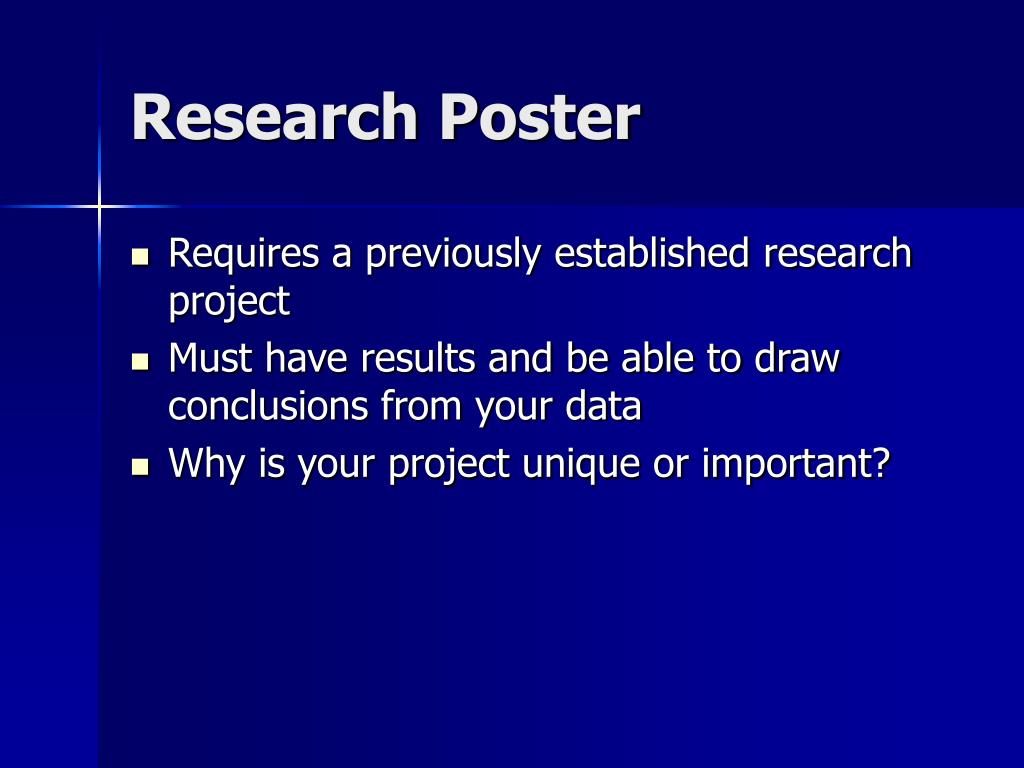 Research Poster

- Requires a previously established research project
- Must have results and be able to draw conclusions from your data
- Why is your project unique or important?